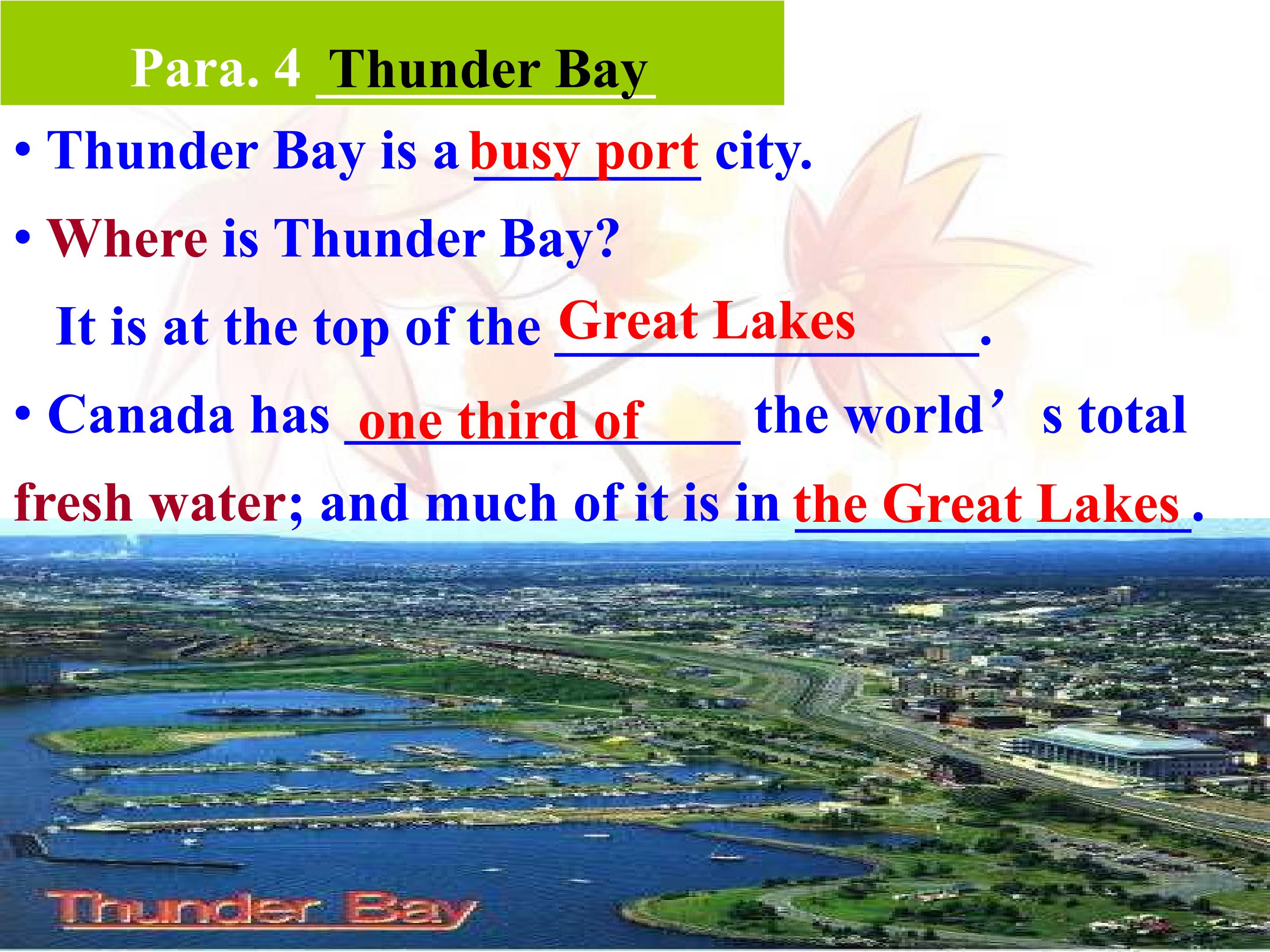 Para. 4 Thunder Bay

• Thunder Bay is a busy port city.

• Where is Thunder Bay?

It is at the top of the Great Lakes.

• Canada has one third of the world’s total fresh water; and much of it is in the Great Lakes.

Thunder Bay